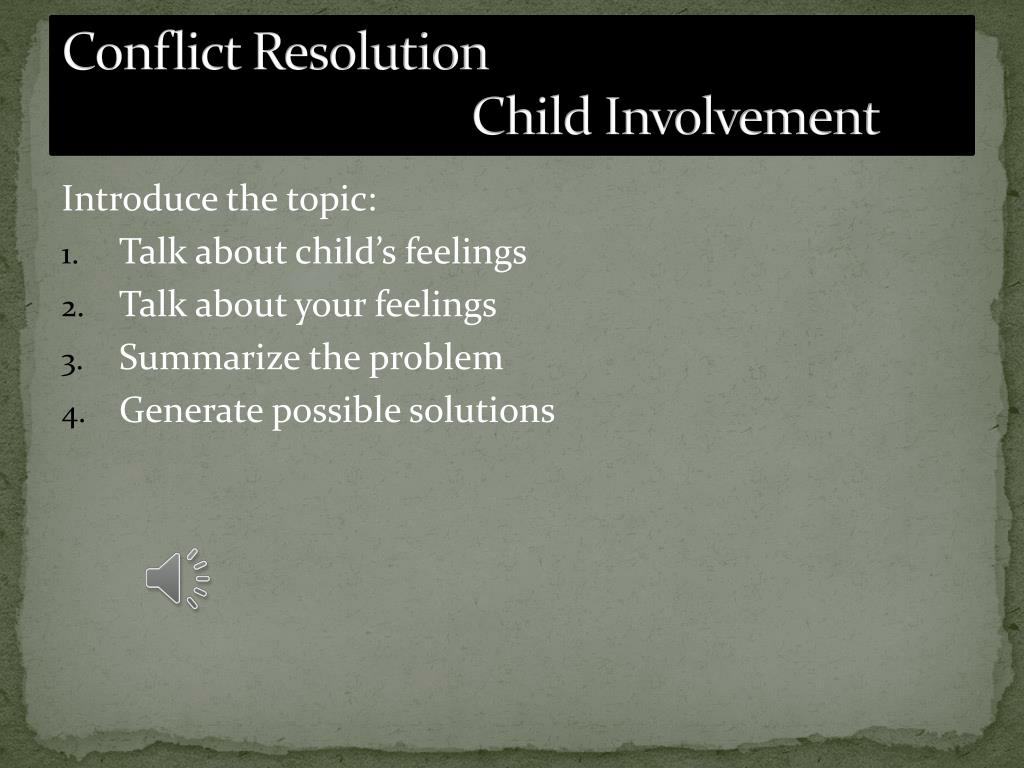 Conflict Resolution
Child Involvement

Introduce the topic:
1. Talk about child’s feelings
2. Talk about your feelings
3. Summarize the problem
4. Generate possible solutions